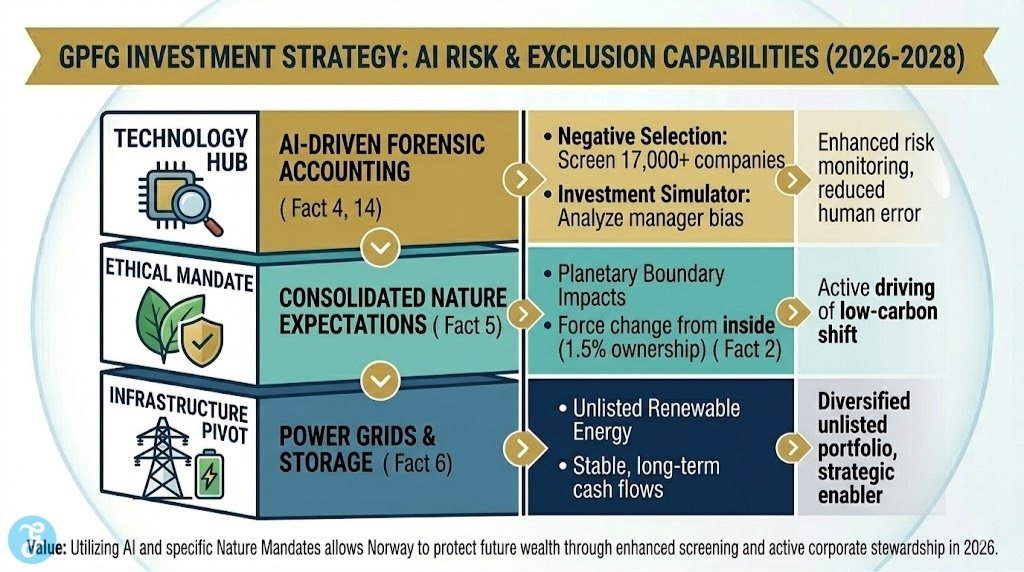 GPFG INVESTMENT STRATEGY: AI RISK & EXCLUSION CAPABILITIES (2026-2028)

TECHNOLOGY HUB

AI-DRIVEN FORENSIC ACCOUNTING

( Fact 4, 14)

• Negative Selection: Screen 17,000+ companies

• Investment Simulator: Analyze manager bias

Enhanced risk monitoring, reduced human error

ETHICAL MANDATE

CONSOLIDATED NATURE EXPECTATIONS ( Fact 5)

• Planetary Boundary Impacts

• Force change from inside (1.5% ownership) ( Fact 2)

Active driving of low-carbon shift

INFRASTRUCTURE PIVOT

POWER GRIDS & STORAGE ( Fact 6)

• Unlisted Renewable Energy

• Stable, long-term cash flows

Diversified unlisted portfolio, strategic enabler

Value: Utilizing AI and specific Nature Mandates allows Norway to protect future wealth through enhanced screening and active corporate stewardship in 2026.